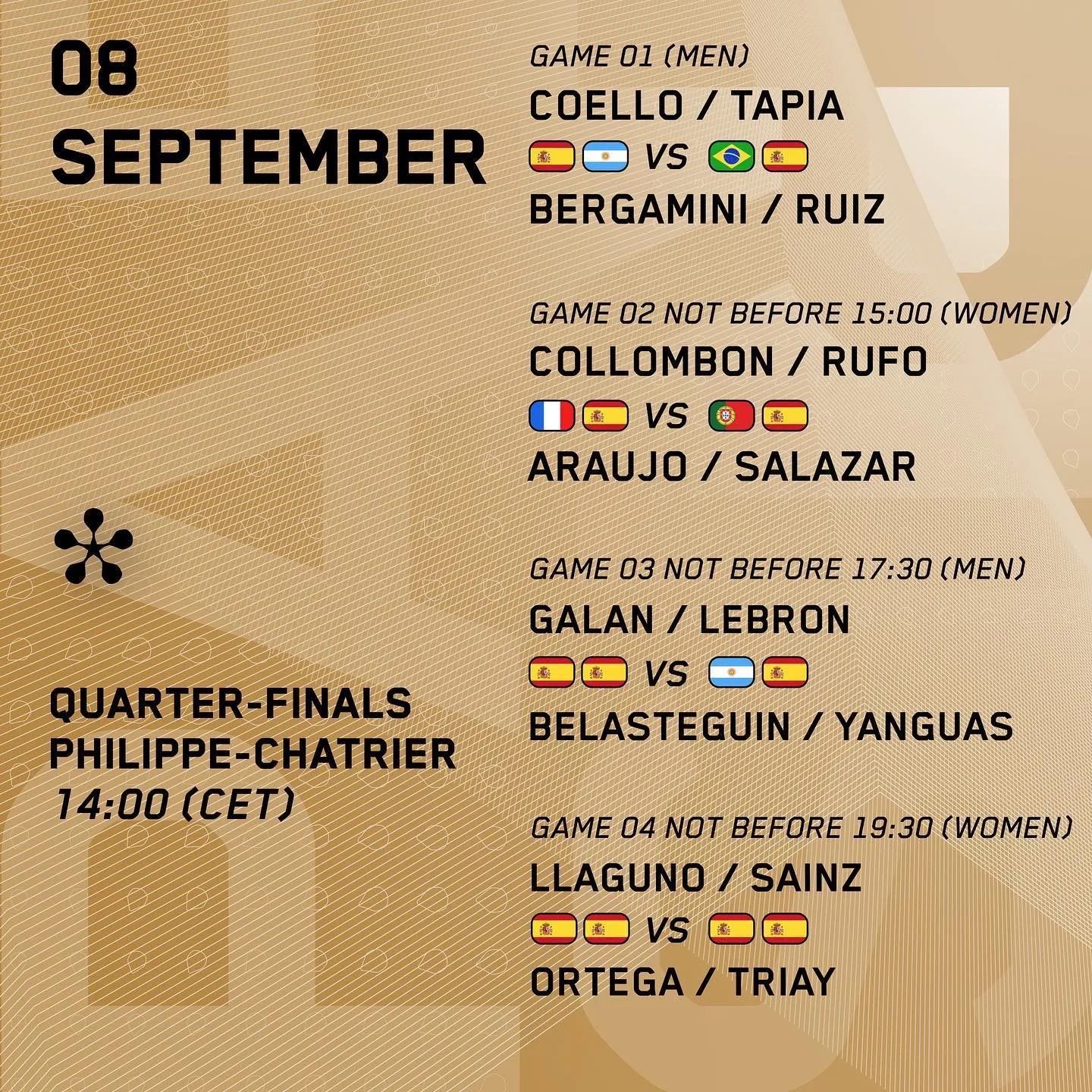 08
SEPTEMBER

QUARTER-FINALS
PHILIPPE-CHATRIER
14:00 (CET)

GAME 01 (MEN)
COELLO / TAPIA
VS
BERGAMINI / RUIZ

GAME 02 NOT BEFORE 15:00 (WOMEN)
COLLOMBON / RUFO
VS
ARAUJO / SALAZAR

GAME 03 NOT BEFORE 17:30 (MEN)
GALAN / LEBRON
VS
BELASTEGUIN / YANGUAS

GAME 04 NOT BEFORE 19:30 (WOMEN)
LLAGUNO / SAINZ
VS
ORTEGA / TRIAY